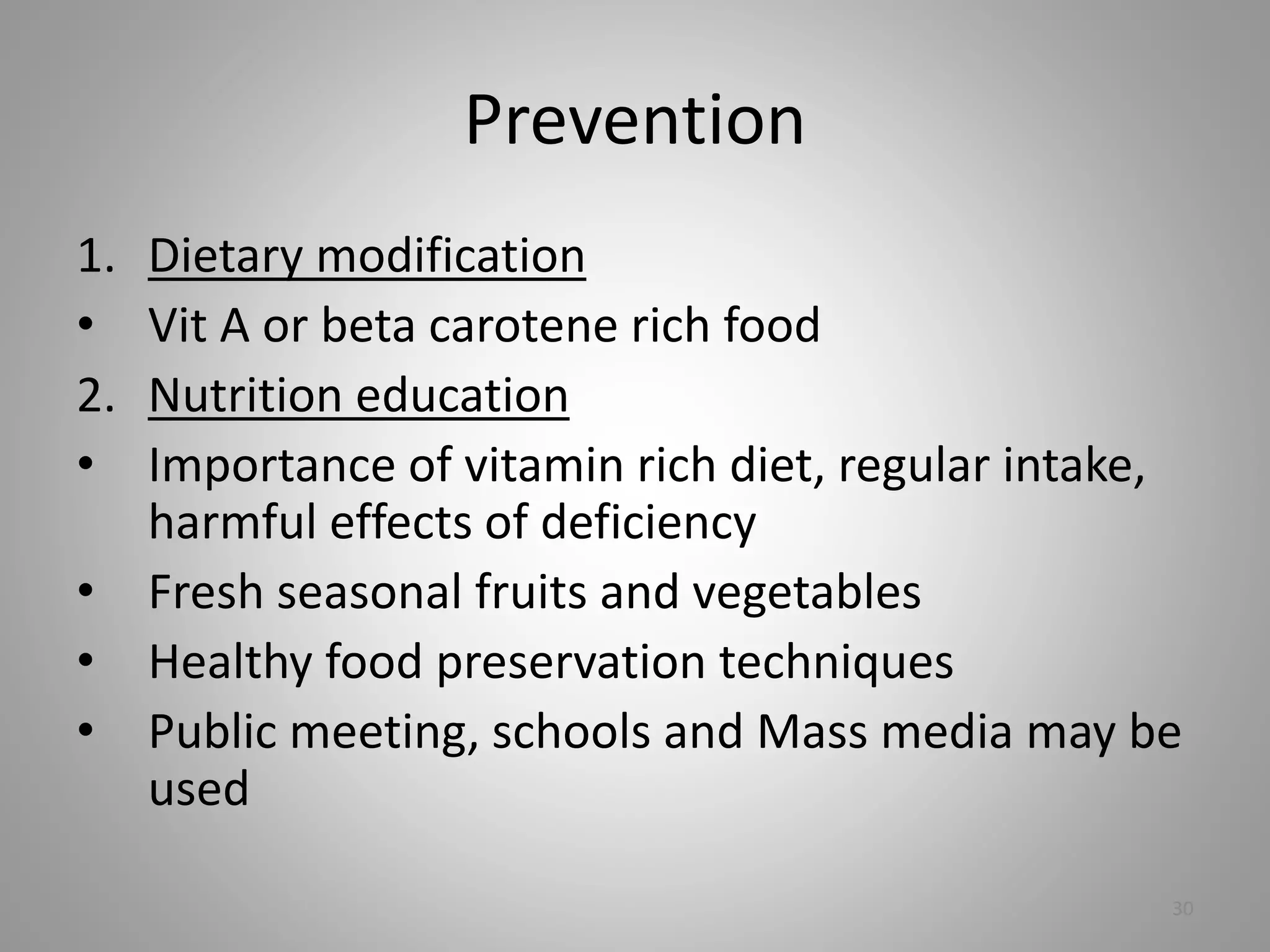 Prevention

1. Dietary modification
• Vit A or beta carotene rich food
2. Nutrition education
• Importance of vitamin rich diet, regular intake, harmful effects of deficiency
• Fresh seasonal fruits and vegetables
• Healthy food preservation techniques
• Public meeting, schools and Mass media may be used

30